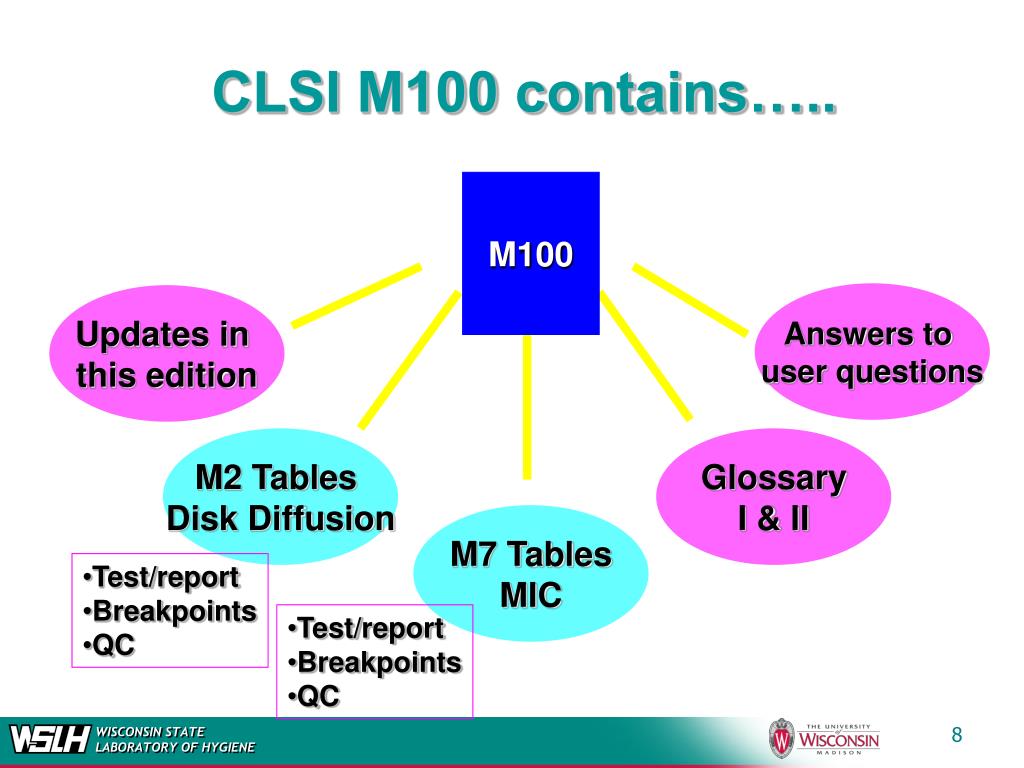 CLSI M100 contains…..

M100

Updates in this edition

Answers to user questions

M2 Tables Disk Diffusion

Glossary I & II

M7 Tables MIC

•Test/report
•Breakpoints
•QC

•Test/report
•Breakpoints
•QC

WSLH WISCONSIN STATE LABORATORY OF HYGIENE

THE UNIVERSITY WISCONSIN MADISON

8